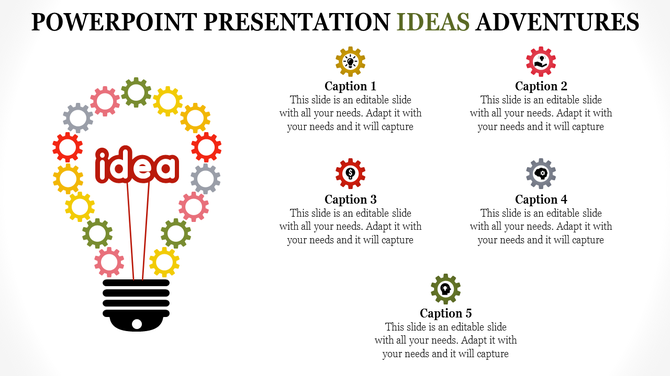 POWERPOINT PRESENTATION IDEAS ADVENTURES

idea

Caption 1
This slide is an editable slide with all your needs. Adapt it with your needs and it will capture

Caption 2
This slide is an editable slide with all your needs. Adapt it with your needs and it will capture

Caption 3
This slide is an editable slide with all your needs. Adapt it with your needs and it will capture

Caption 4
This slide is an editable slide with all your needs. Adapt it with your needs and it will capture

Caption 5
This slide is an editable slide with all your needs. Adapt it with your needs and it will capture